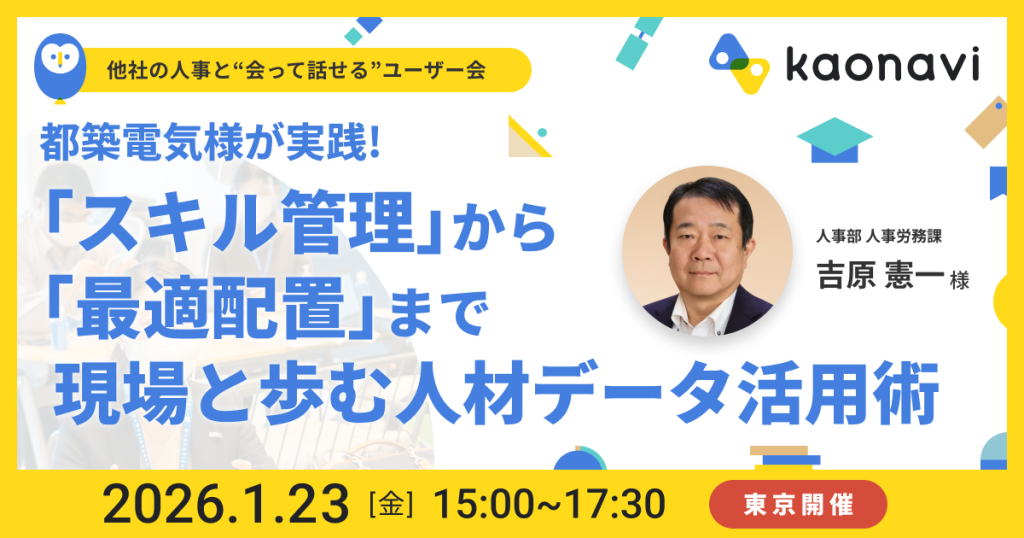 他社の人事と“会って話せる”ユーザー会

kaonavi

都築電気様が実践!

「スキル管理」から
「最適配置」まで
現場と歩む人材データ活用術

人事部 人事労務課
吉原 憲一 様

2026.1.23 [金] 15:00~17:30

東京開催